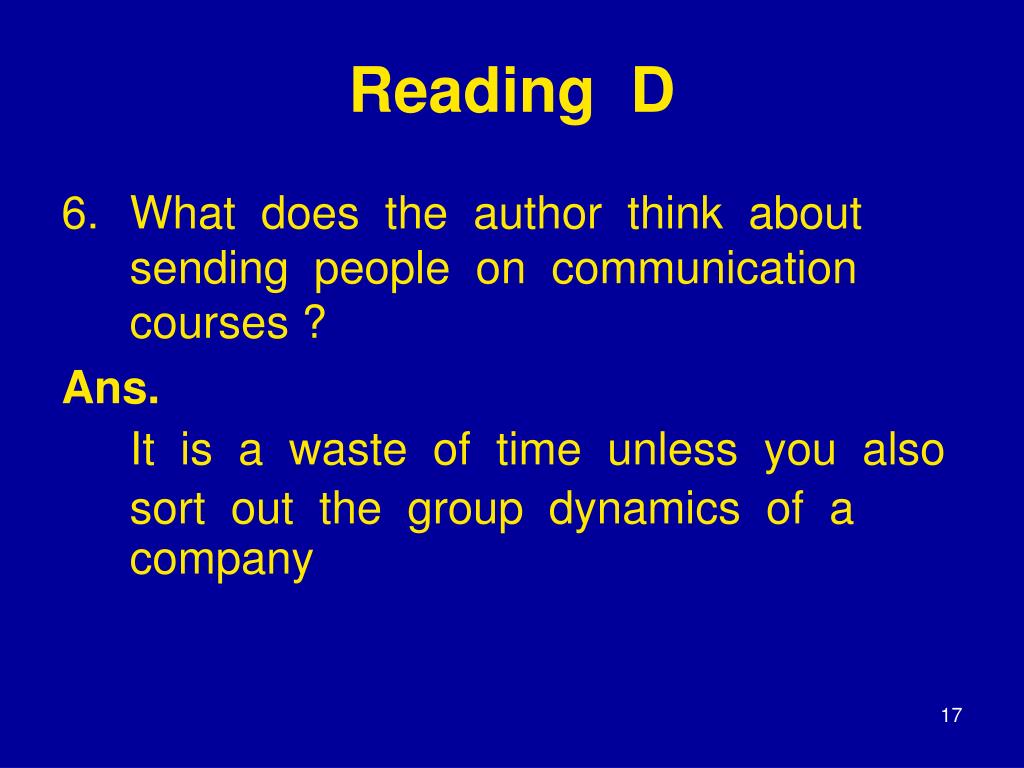 Reading D

6. What does the author think about sending people on communication courses ?

Ans.

It is a waste of time unless you also sort out the group dynamics of a company

17